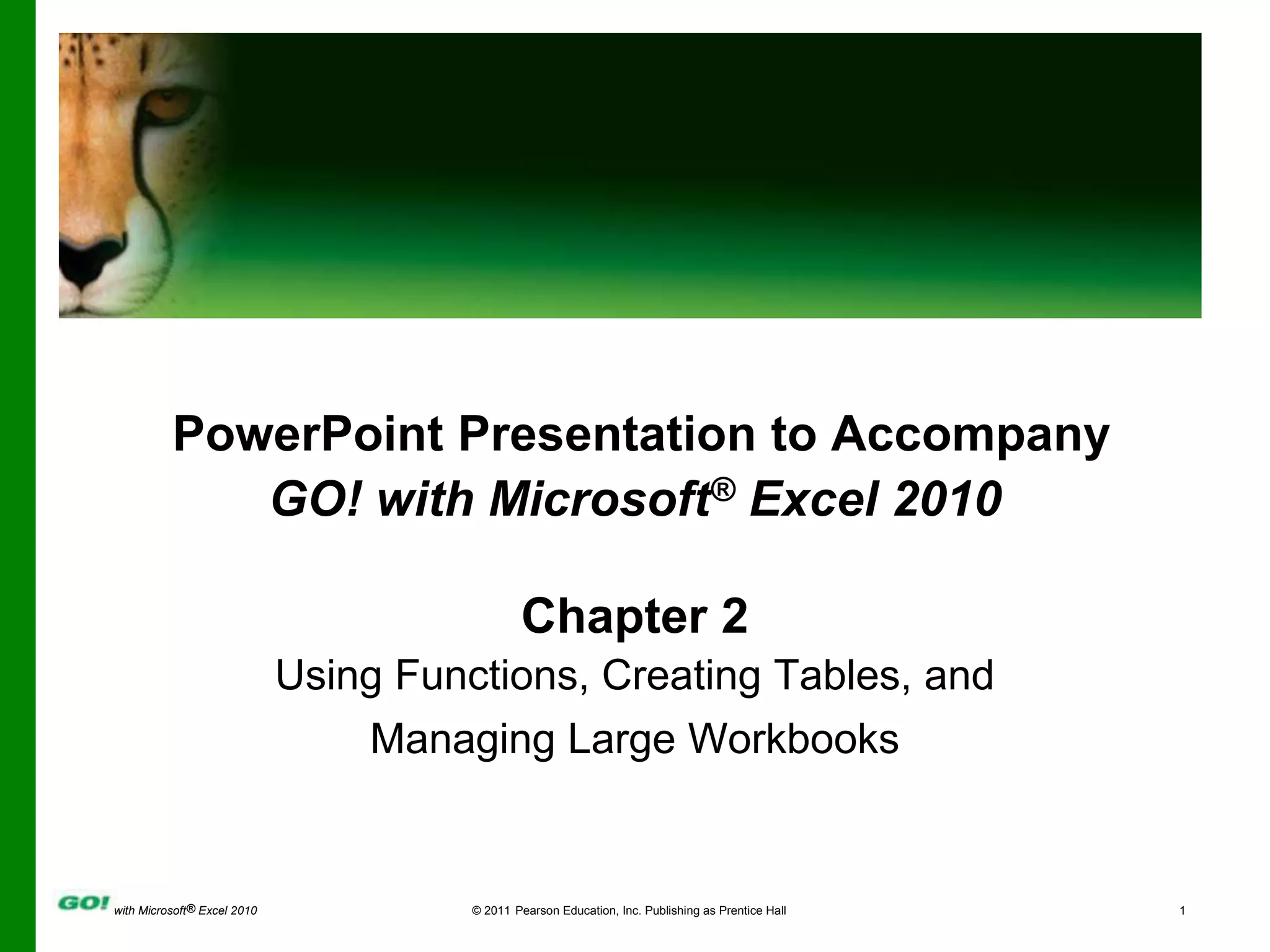 PowerPoint Presentation to Accompany
GO! with Microsoft® Excel 2010

Chapter 2
Using Functions, Creating Tables, and Managing Large Workbooks

GO! with Microsoft® Excel 2010 © 2011 Pearson Education, Inc. Publishing as Prentice Hall 1